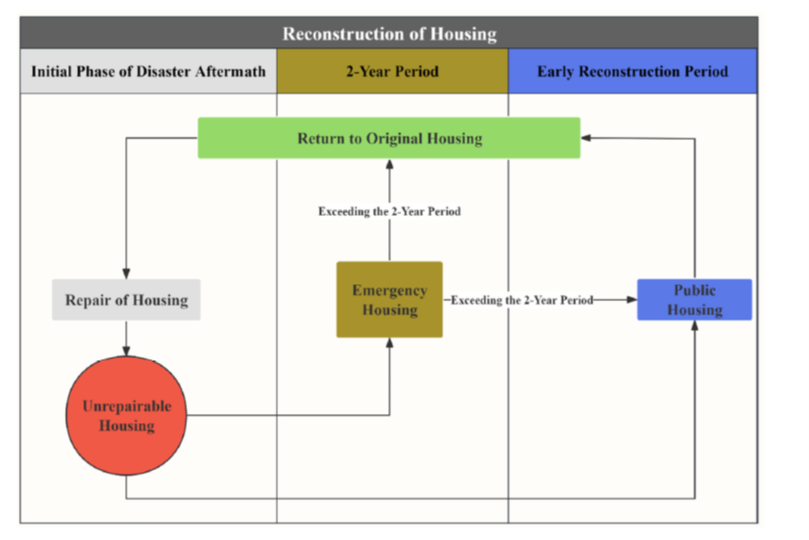 Reconstruction of Housing

Initial Phase of Disaster Aftermath

2-Year Period

Early Reconstruction Period

Return to Original Housing

Exceeding the 2-Year Period

Repair of Housing

Emergency Housing

Exceeding the 2-Year Period

Public Housing

Unrepairable Housing